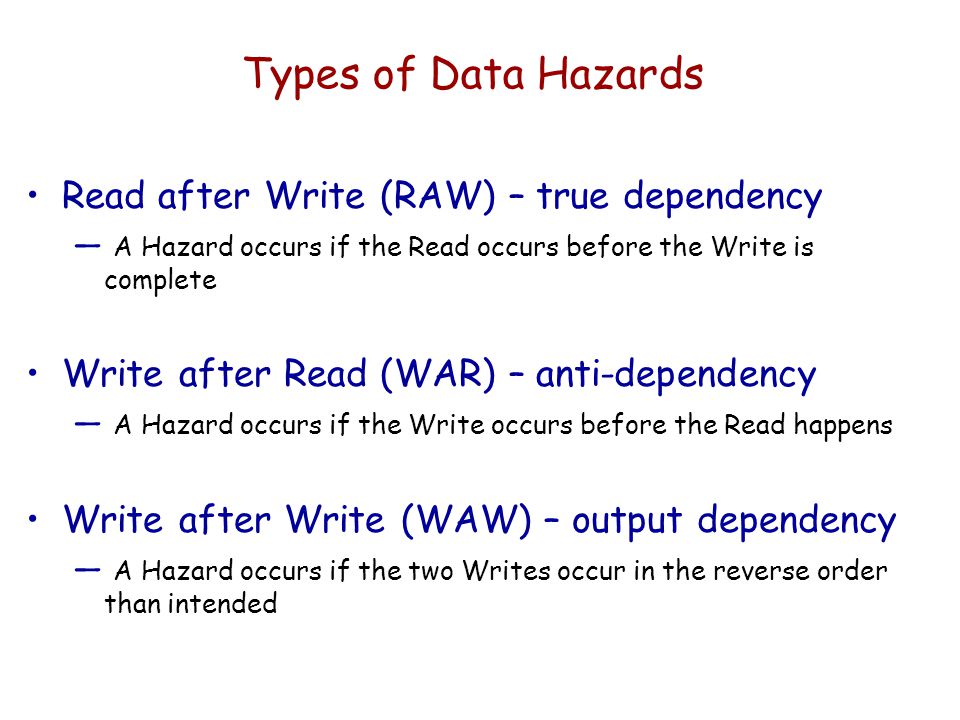 Types of Data Hazards

• Read after Write (RAW) – true dependency
— A Hazard occurs if the Read occurs before the Write is complete

• Write after Read (WAR) – anti-dependency
— A Hazard occurs if the Write occurs before the Read happens

• Write after Write (WAW) – output dependency
— A Hazard occurs if the two Writes occur in the reverse order than intended